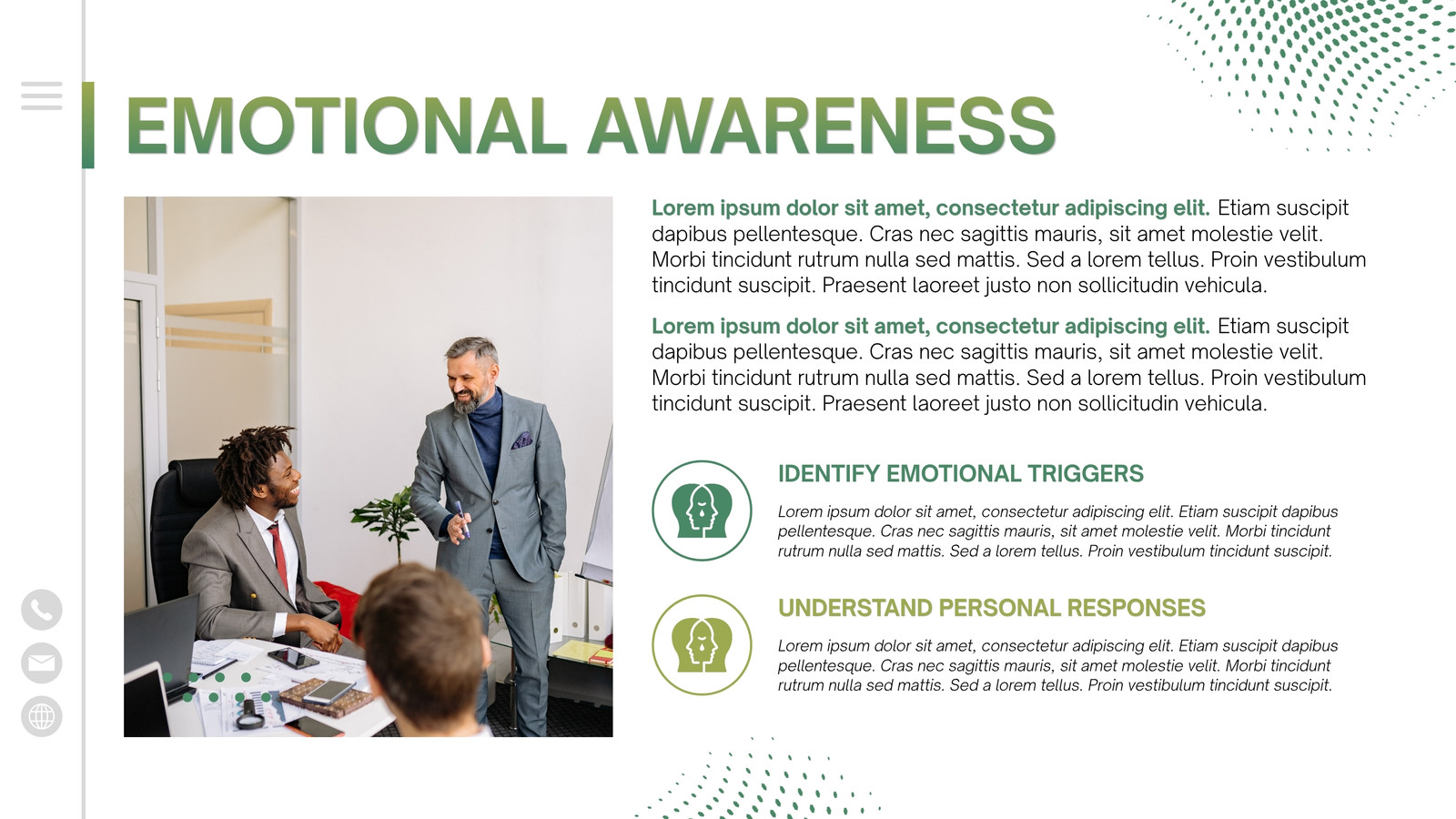 EMOTIONAL AWARENESS

Lorem ipsum dolor sit amet, consectetur adipiscing elit. Etiam suscipit dapibus pellentesque. Cras nec sagittis mauris, sit amet molestie velit. Morbi tincidunt rutrum nulla sed mattis. Sed a lorem tellus. Proin vestibulum tincidunt suscipit. Praesent laoreet justo non sollicitudin vehicula.

Lorem ipsum dolor sit amet, consectetur adipiscing elit. Etiam suscipit dapibus pellentesque. Cras nec sagittis mauris, sit amet molestie velit. Morbi tincidunt rutrum nulla sed mattis. Sed a lorem tellus. Proin vestibulum tincidunt suscipit. Praesent laoreet justo non sollicitudin vehicula.

IDENTIFY EMOTIONAL TRIGGERS

Lorem ipsum dolor sit amet, consectetur adipiscing elit. Etiam suscipit dapibus pellentesque. Cras nec sagittis mauris, sit amet molestie velit. Morbi tincidunt rutrum nulla sed mattis. Sed a lorem tellus. Proin vestibulum tincidunt suscipit.

UNDERSTAND PERSONAL RESPONSES

Lorem ipsum dolor sit amet, consectetur adipiscing elit. Etiam suscipit dapibus pellentesque. Cras nec sagittis mauris, sit amet molestie velit. Morbi tincidunt rutrum nulla sed mattis. Sed a lorem tellus. Proin vestibulum tincidunt suscipit.